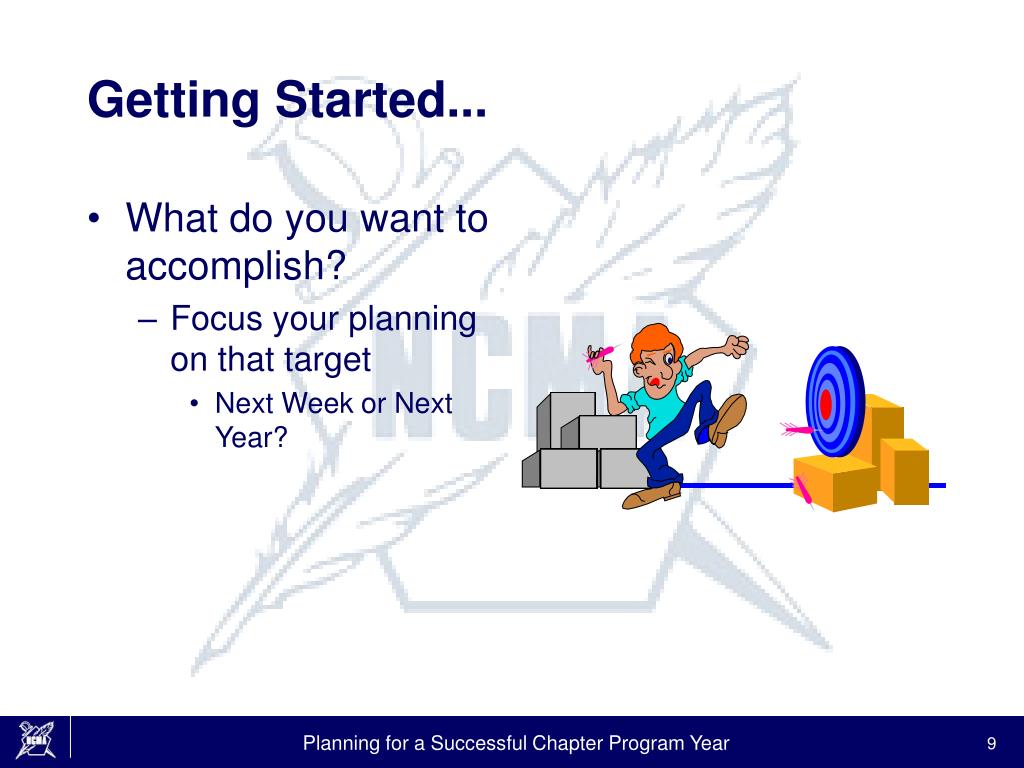 Getting Started...

• What do you want to accomplish?
– Focus your planning on that target
• Next Week or Next Year?

NCMA

NCMA

Planning for a Successful Chapter Program Year

9